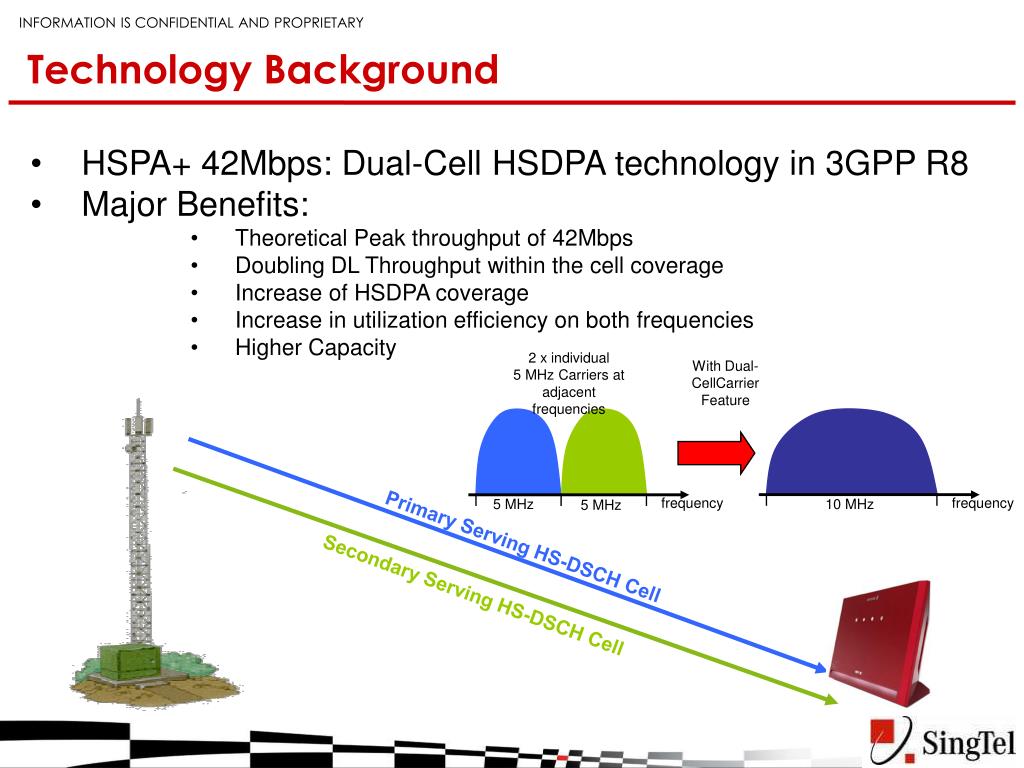 INFORMATION IS CONFIDENTIAL AND PROPRIETARY

Technology Background

• HSPA+ 42Mbps: Dual-Cell HSDPA technology in 3GPP R8
• Major Benefits:
 • Theoretical Peak throughput of 42Mbps
 • Doubling DL Throughput within the cell coverage
 • Increase of HSDPA coverage
 • Increase in utilization efficiency on both frequencies
 • Higher Capacity

2 x individual 5 MHz Carriers at adjacent frequencies

With Dual-CellCarrier Feature

5 MHz
5 MHz
frequency
10 MHz
frequency

Primary Serving HS-DSCH Cell

Secondary Serving HS-DSCH Cell

SingTel